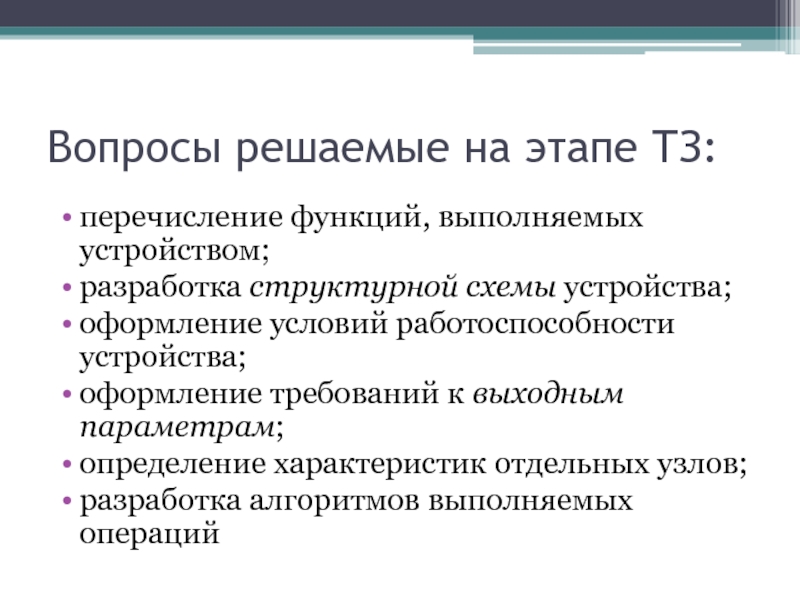 Вопросы решаемые на этапе ТЗ:

• перечисление функций, выполняемых устройством;
• разработка структурной схемы устройства;
• оформление условий работоспособности устройства;
• оформление требований к выходным параметрам;
• определение характеристик отдельных узлов;
• разработка алгоритмов выполняемых операций